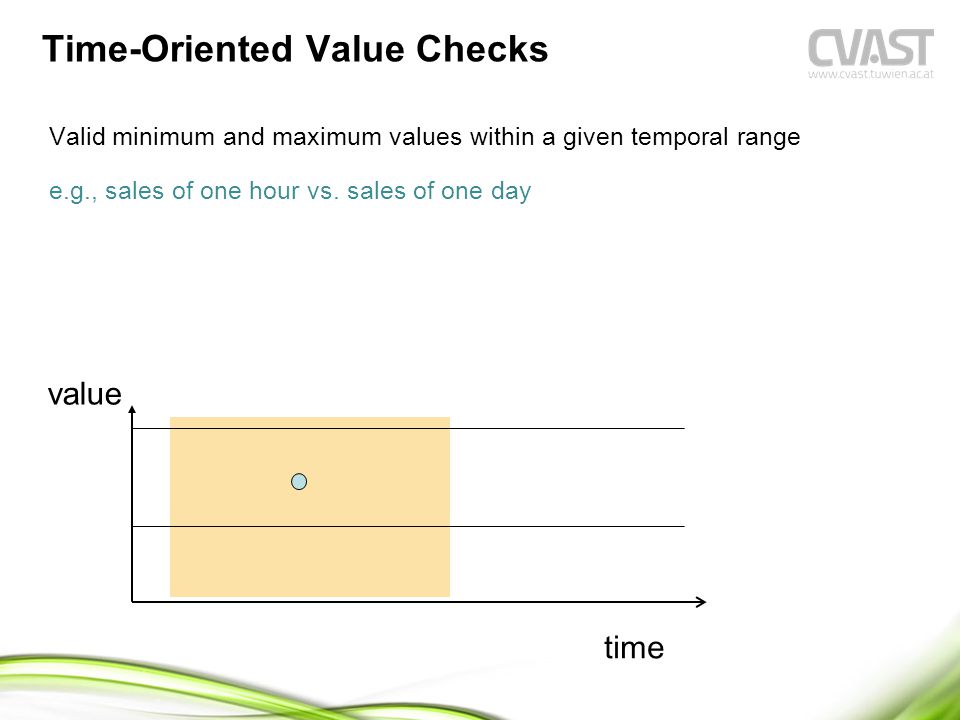 Time-Oriented Value Checks

CVAST
www.cvast.tuwien.ac.at

Valid minimum and maximum values within a given temporal range

e.g., sales of one hour vs. sales of one day

value

time